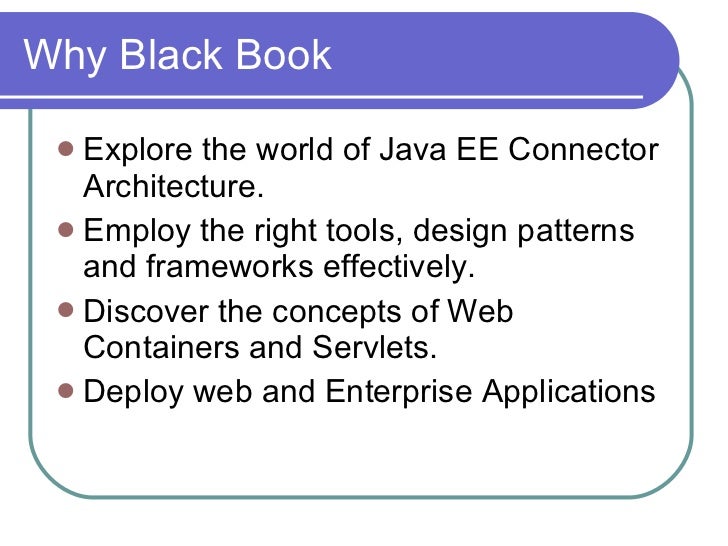 Why Black Book

- Explore the world of Java EE Connector Architecture.
- Employ the right tools, design patterns and frameworks effectively.
- Discover the concepts of Web Containers and Servlets.
- Deploy web and Enterprise Applications